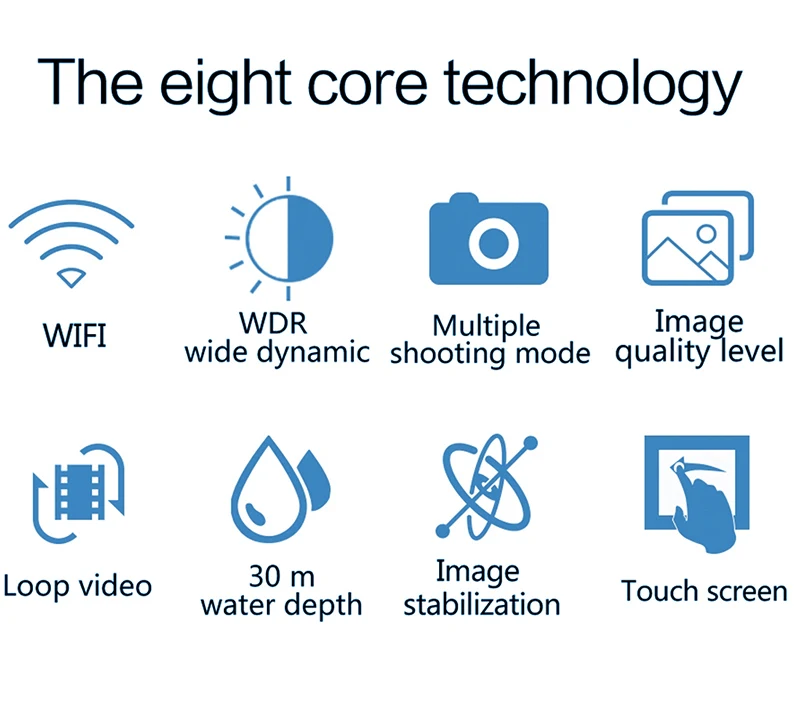 The eight core technology

WIFI

WDR
wide dynamic

Multiple
shooting mode

Image
quality level

Loop video

30 m
water depth

Image
stabilization

Touch screen